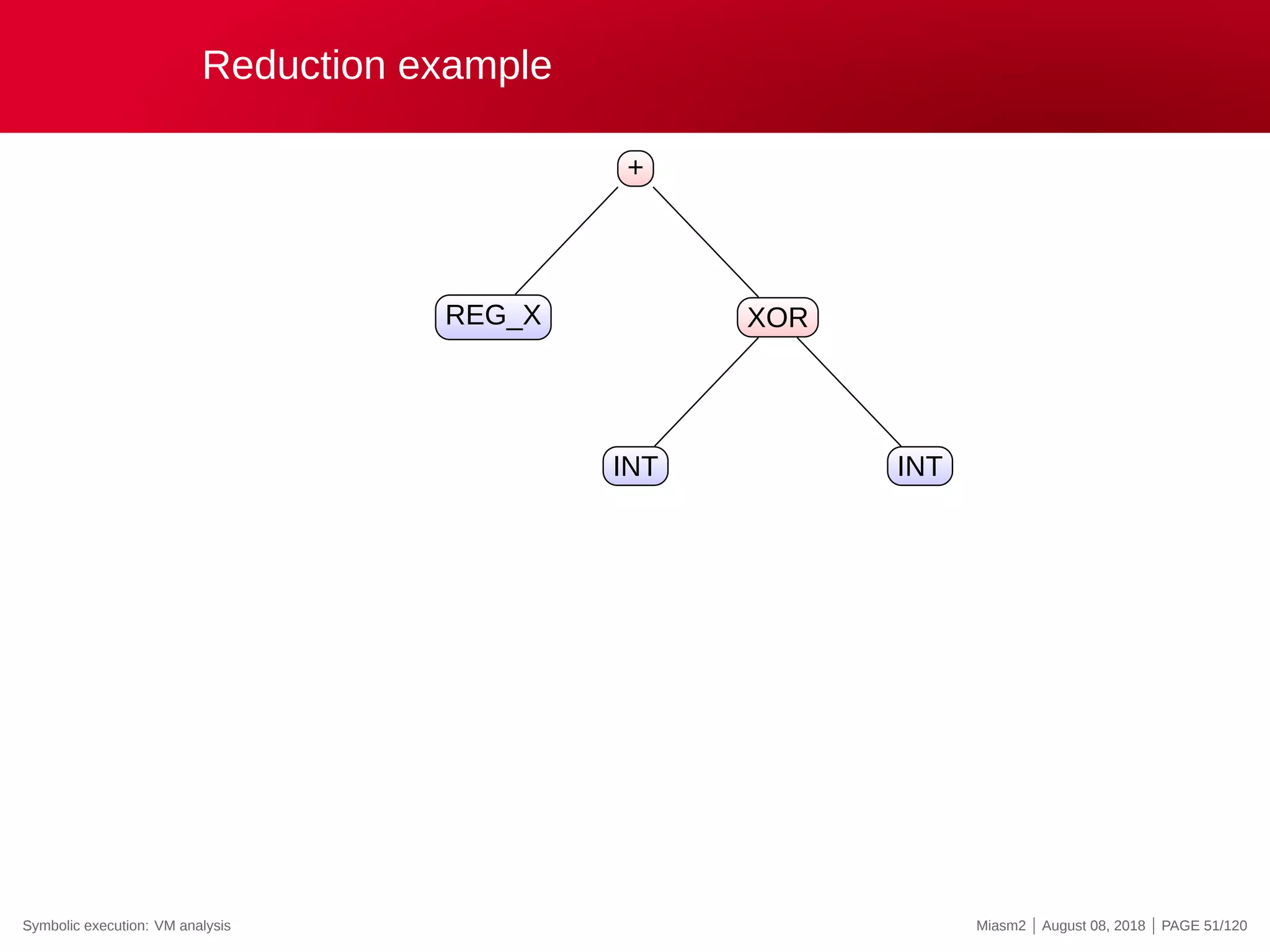 Reduction example

+

REG_X

XOR

INT

INT

Symbolic execution: VM analysis

Miasm2 | August 08, 2018 | PAGE 51/120